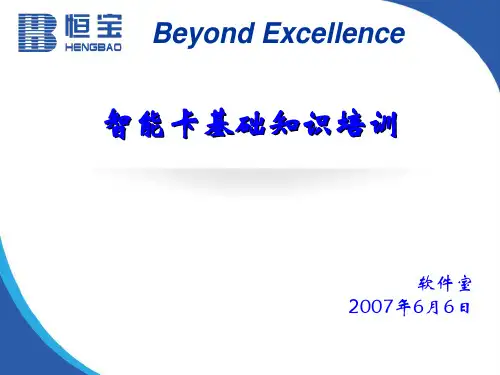 恒宝
HENGBAO

Beyond Excellence

智能卡基础知识培训

软件室
2007年6月6日